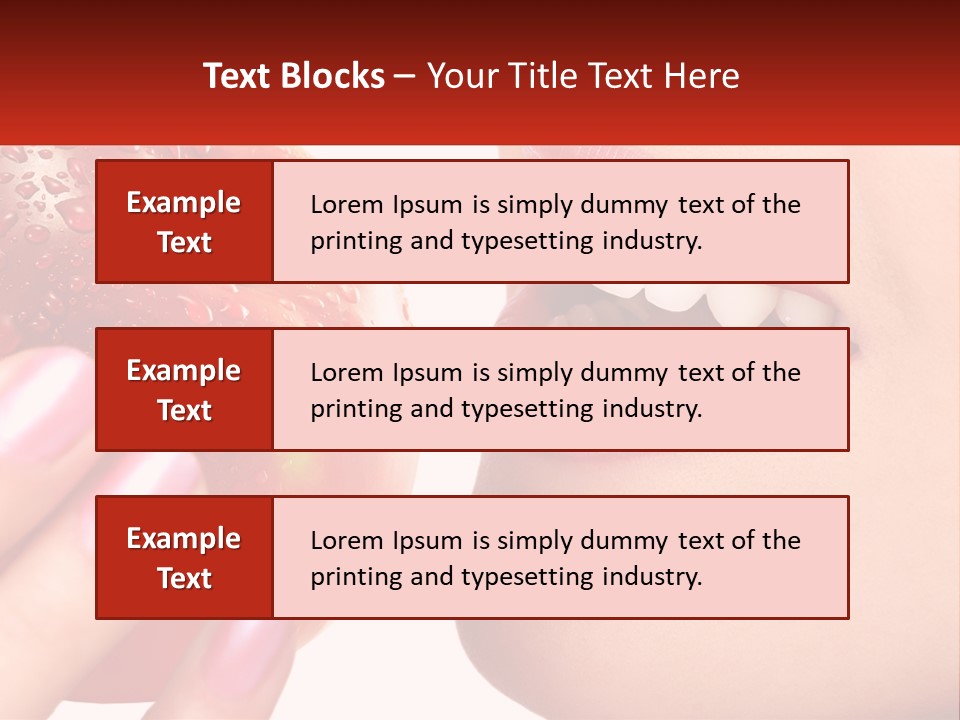 Text Blocks – Your Title Text Here

Example Text

Lorem Ipsum is simply dummy text of the printing and typesetting industry.

Example Text

Lorem Ipsum is simply dummy text of the printing and typesetting industry.

Example Text

Lorem Ipsum is simply dummy text of the printing and typesetting industry.